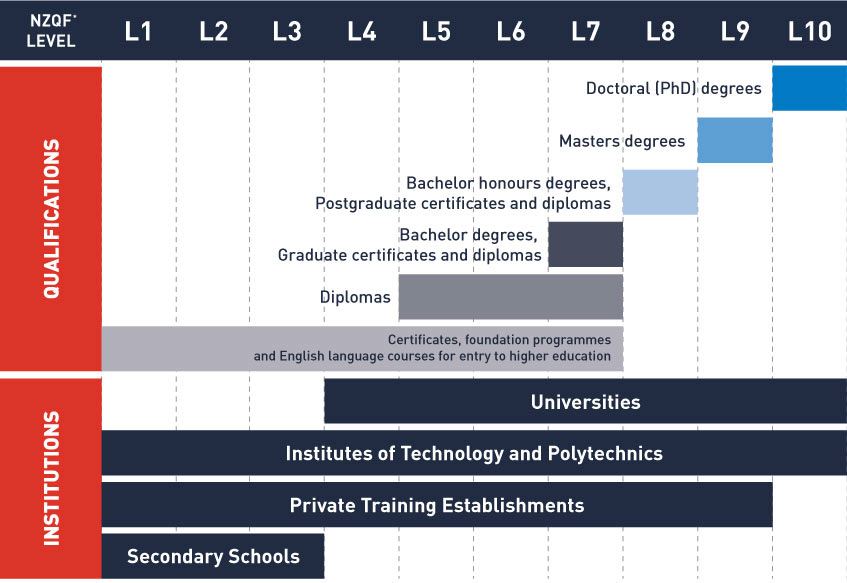 NZQF* LEVEL

L1 L2 L3 L4 L5 L6 L7 L8 L9 L10

QUALIFICATIONS

Doctoral (PhD) degrees

Masters degrees

Bachelor honours degrees, Postgraduate certificates and diplomas

Bachelor degrees, Graduate certificates and diplomas

Diplomas

Certificates, foundation programmes and English language courses for entry to higher education

INSTITUTIONS

Universities

Institutes of Technology and Polytechnics

Private Training Establishments

Secondary Schools